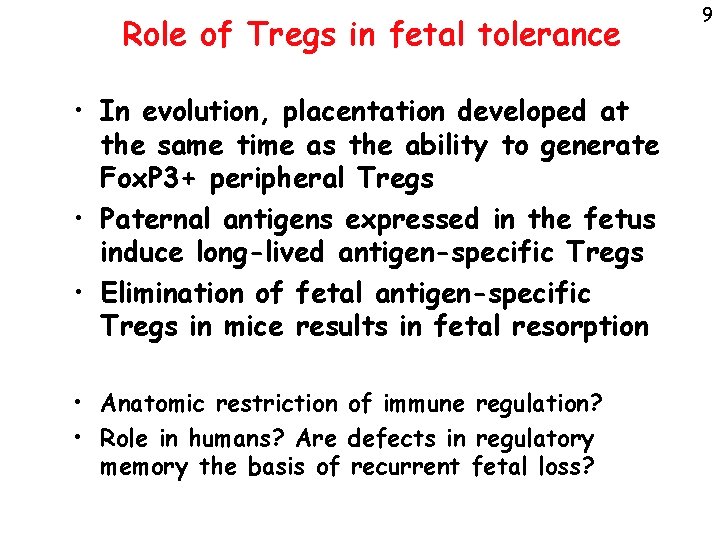 9

Role of Tregs in fetal tolerance

• In evolution, placentation developed at the same time as the ability to generate FoxP3+ peripheral Tregs
• Paternal antigens expressed in the fetus induce long-lived antigen-specific Tregs
• Elimination of fetal antigen-specific Tregs in mice results in fetal resorption

• Anatomic restriction of immune regulation?
• Role in humans? Are defects in regulatory memory the basis of recurrent fetal loss?